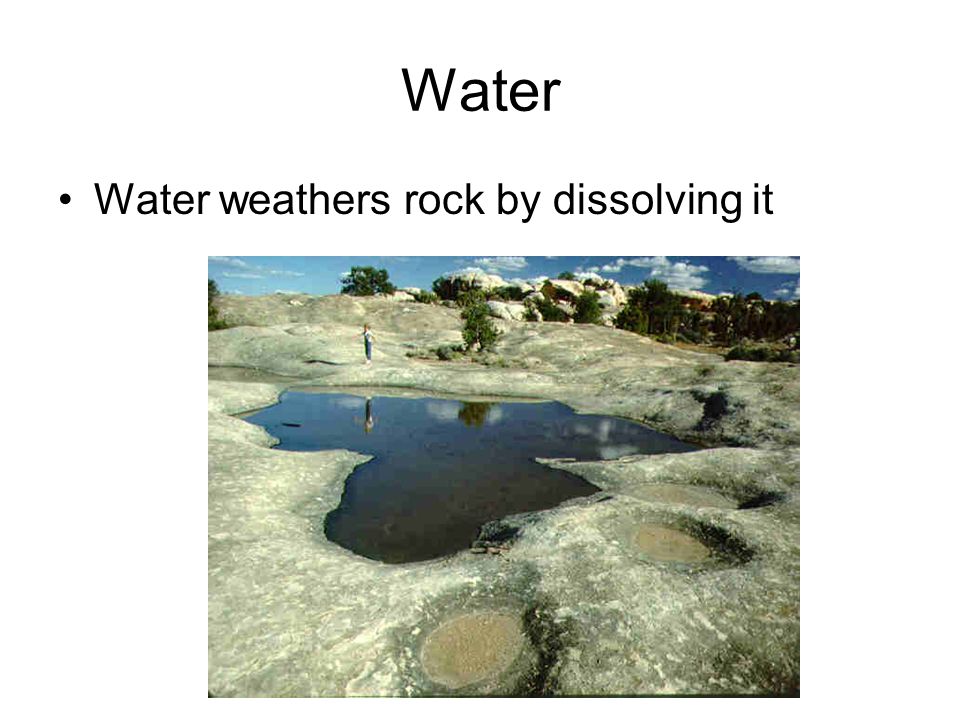 Water

• Water weathers rock by dissolving it